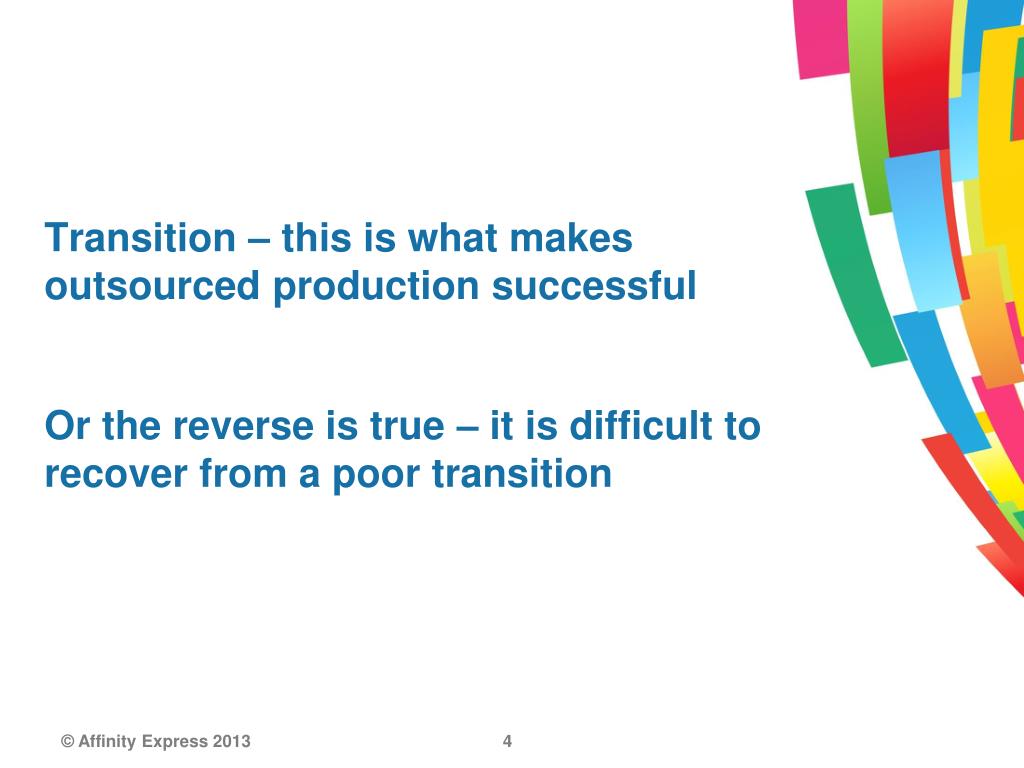 Transition – this is what makes outsourced production successful

Or the reverse is true – it is difficult to recover from a poor transition

© Affinity Express 2013

4